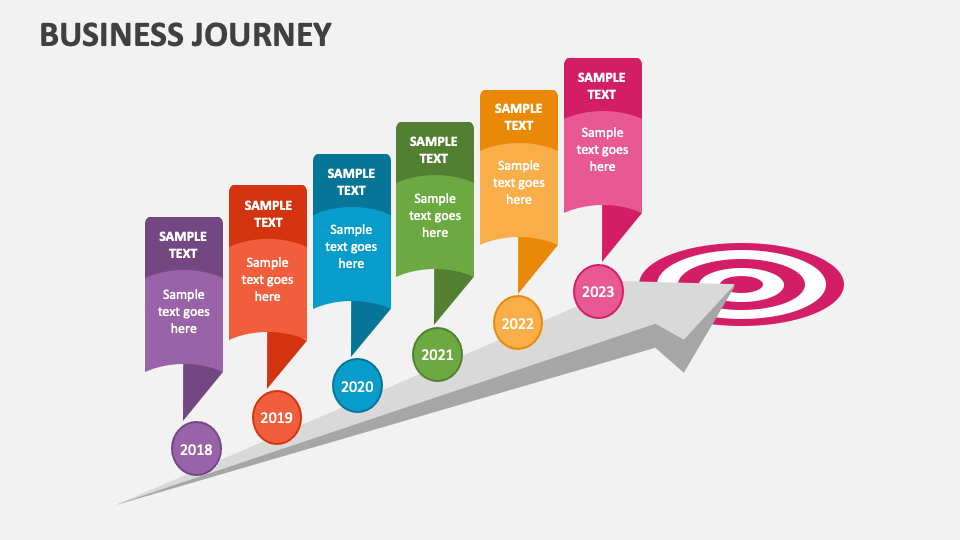 BUSINESS JOURNEY

SAMPLE TEXT
Sample text goes here
2018

SAMPLE TEXT
Sample text goes here
2019

SAMPLE TEXT
Sample text goes here
2020

SAMPLE TEXT
Sample text goes here
2021

SAMPLE TEXT
Sample text goes here
2022

SAMPLE TEXT
Sample text goes here
2023